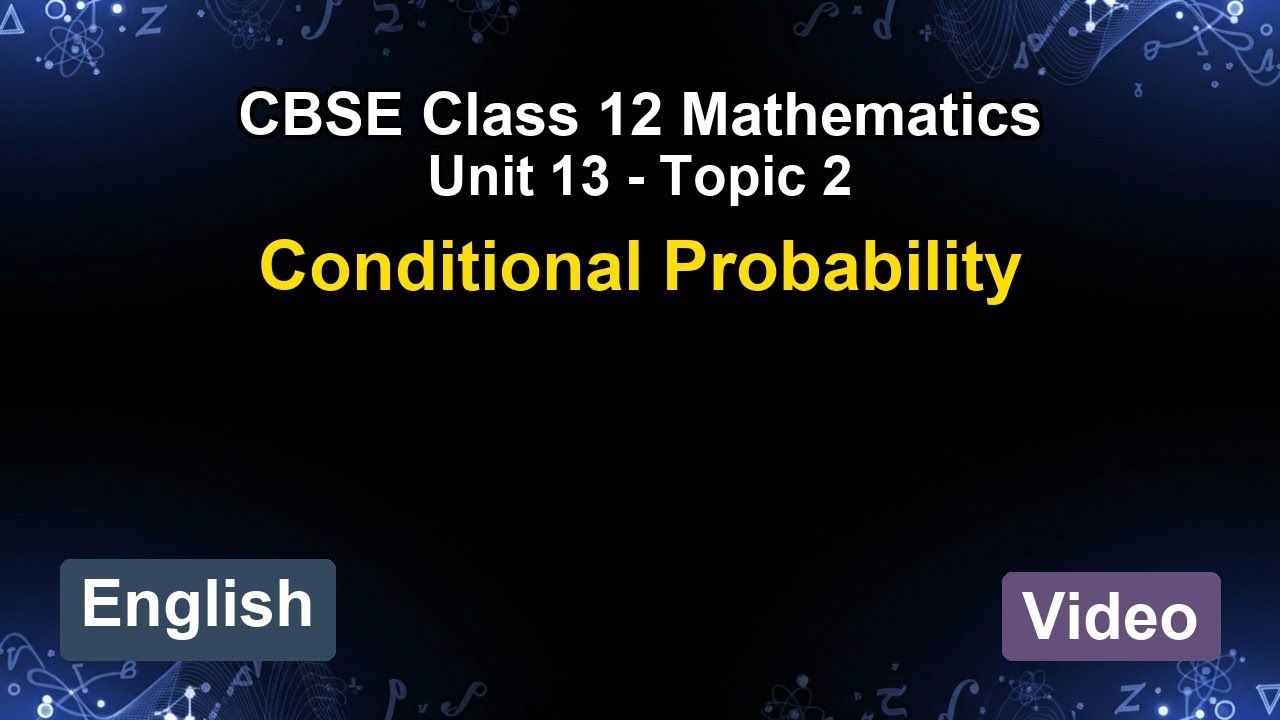 CBSE Class 12 Mathematics
Unit 13 - Topic 2

Conditional Probability

English

Video